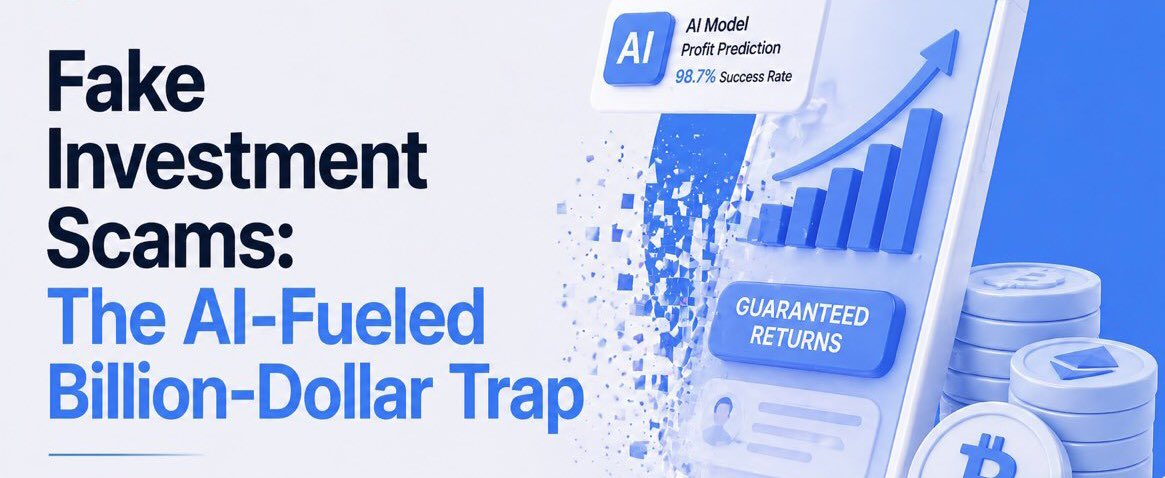 Fake Investment Scams:
The AI-Fueled Billion-Dollar Trap

AI
AI Model
Profit Prediction
98.7% Success Rate

GUARANTEED RETURNS